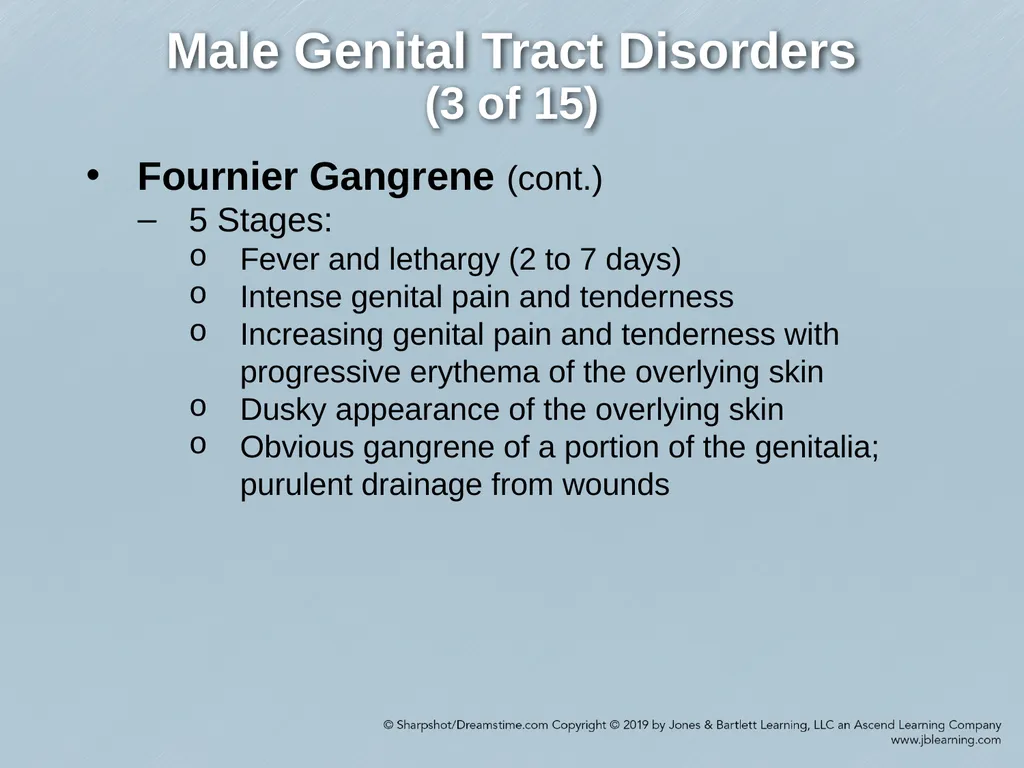 Male Genital Tract Disorders
(3 of 15)

• Fournier Gangrene (cont.)
– 5 Stages:
o Fever and lethargy (2 to 7 days)
o Intense genital pain and tenderness
o Increasing genital pain and tenderness with progressive erythema of the overlying skin
o Dusky appearance of the overlying skin
o Obvious gangrene of a portion of the genitalia; purulent drainage from wounds

© Sharpshot/Dreamstime.com Copyright © 2019 by Jones & Bartlett Learning, LLC an Ascend Learning Company
www.jblearning.com